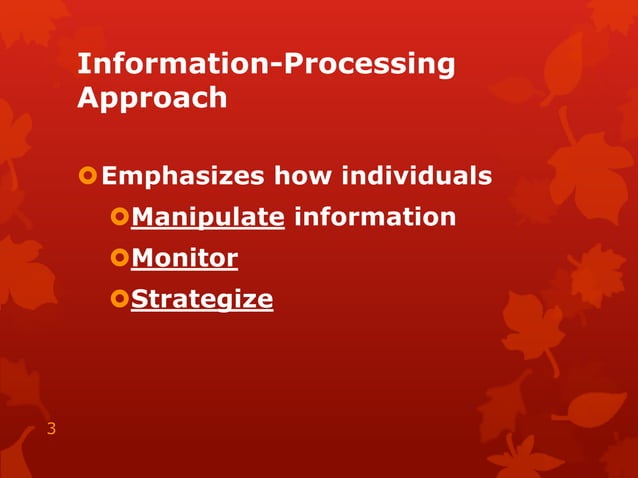 Information-Processing Approach

Emphasizes how individuals

Manipulate information

Monitor

Strategize

3